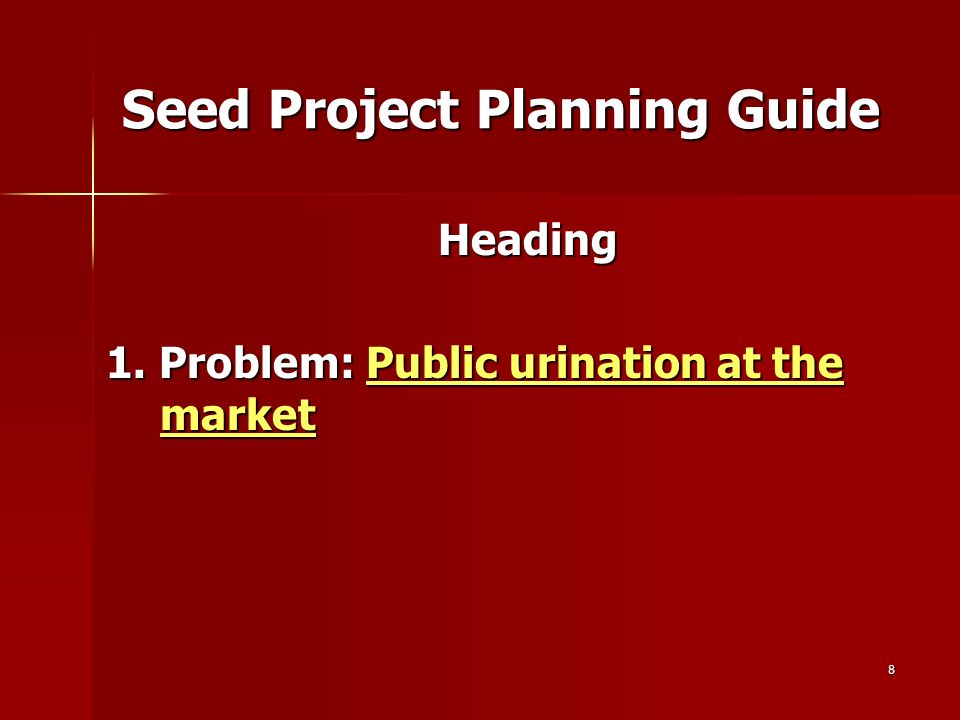 Seed Project Planning Guide

Heading

1. Problem: Public urination at the market

8